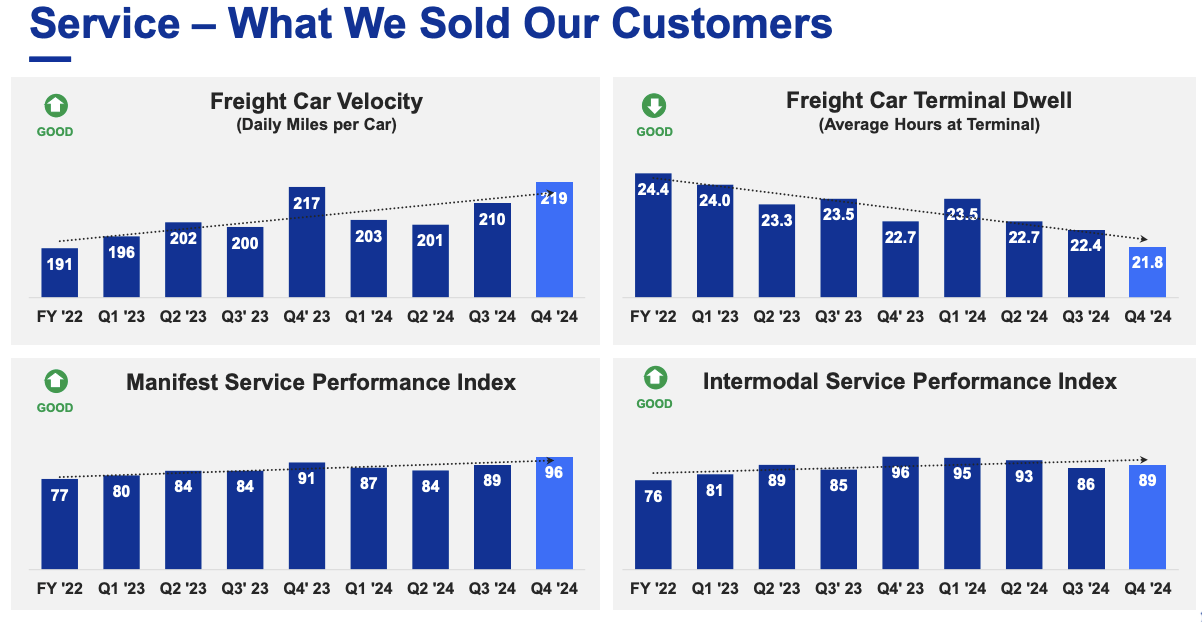 Service – What We Sold Our Customers

GOOD

Freight Car Velocity
(Daily Miles per Car)

191 196 202 200 217 203 201 210 219

FY '22 Q1 '23 Q2 '23 Q3' 23 Q4' 23 Q1 '24 Q2 '24 Q3 '24 Q4 '24

GOOD

Freight Car Terminal Dwell
(Average Hours at Terminal)

24.4 24.0 23.3 23.5 22.7 23.5 22.7 22.4 21.8

FY '22 Q1 '23 Q2 '23 Q3' 23 Q4' 23 Q1 '24 Q2 '24 Q3 '24 Q4 '24

GOOD

Manifest Service Performance Index

77 80 84 84 91 87 84 89 96

FY '22 Q1 '23 Q2 '23 Q3' 23 Q4' 23 Q1 '24 Q2 '24 Q3 '24 Q4 '24

GOOD

Intermodal Service Performance Index

76 81 89 85 96 95 93 86 89

FY '22 Q1 '23 Q2 '23 Q3' 23 Q4' 23 Q1 '24 Q2 '24 Q3 '24 Q4 '24